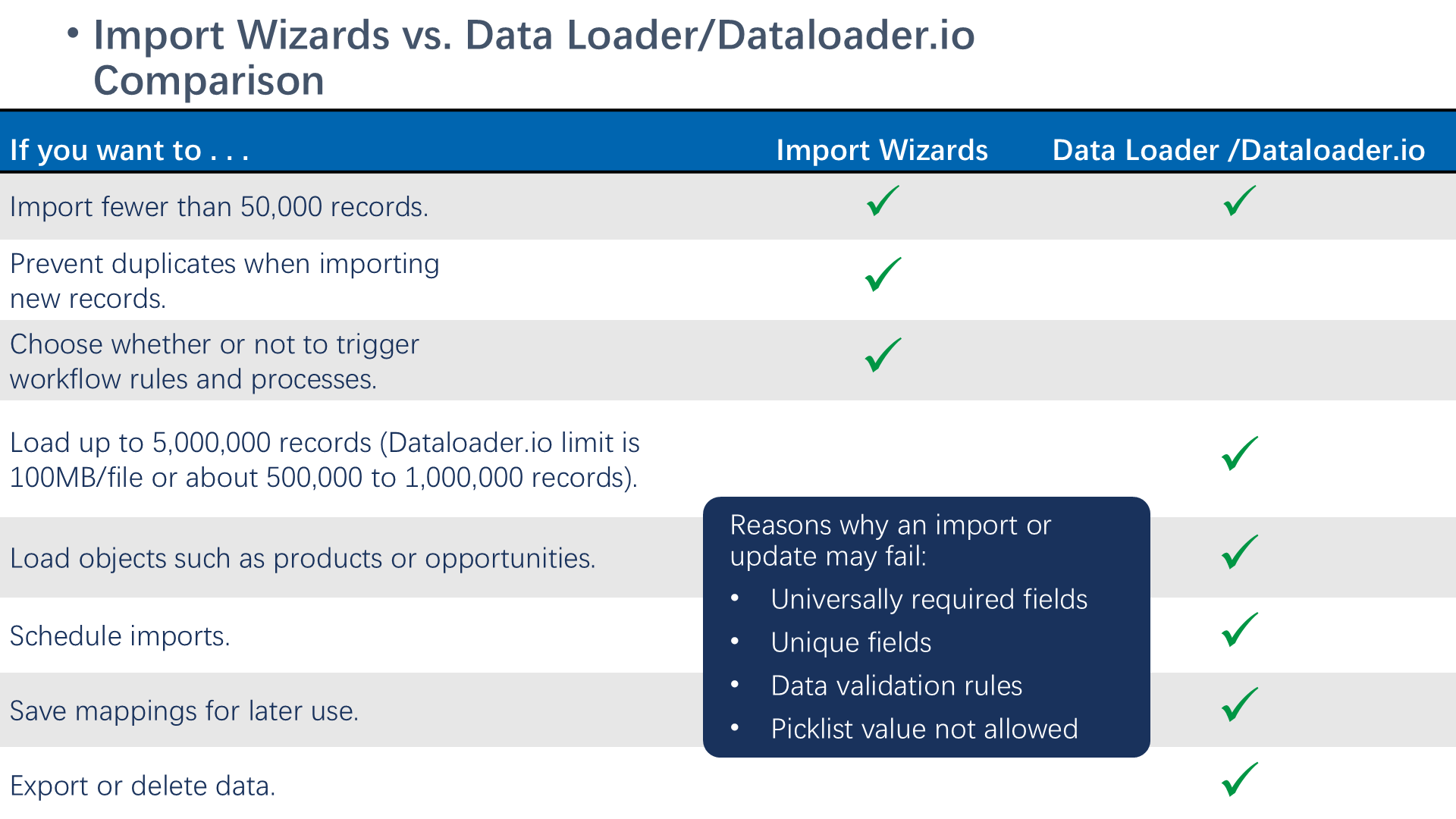 • Import Wizards vs. Data Loader/Dataloader.io Comparison

| If you want to . . . | Import Wizards | Data Loader /Dataloader.io |
|---|---|---|
| Import fewer than 50,000 records. | ✓ | ✓ |
| Prevent duplicates when importing new records. | ✓ | |
| Choose whether or not to trigger workflow rules and processes. | ✓ | |
| Load up to 5,000,000 records (Dataloader.io limit is 100MB/file or about 500,000 to 1,000,000 records). | | ✓ |
| Load objects such as products or opportunities. | | ✓ |
| Schedule imports. | | ✓ |
| Save mappings for later use. | | ✓ |
| Export or delete data. | | ✓ |

Reasons why an import or update may fail:
• Universally required fields
• Unique fields
• Data validation rules
• Picklist value not allowed